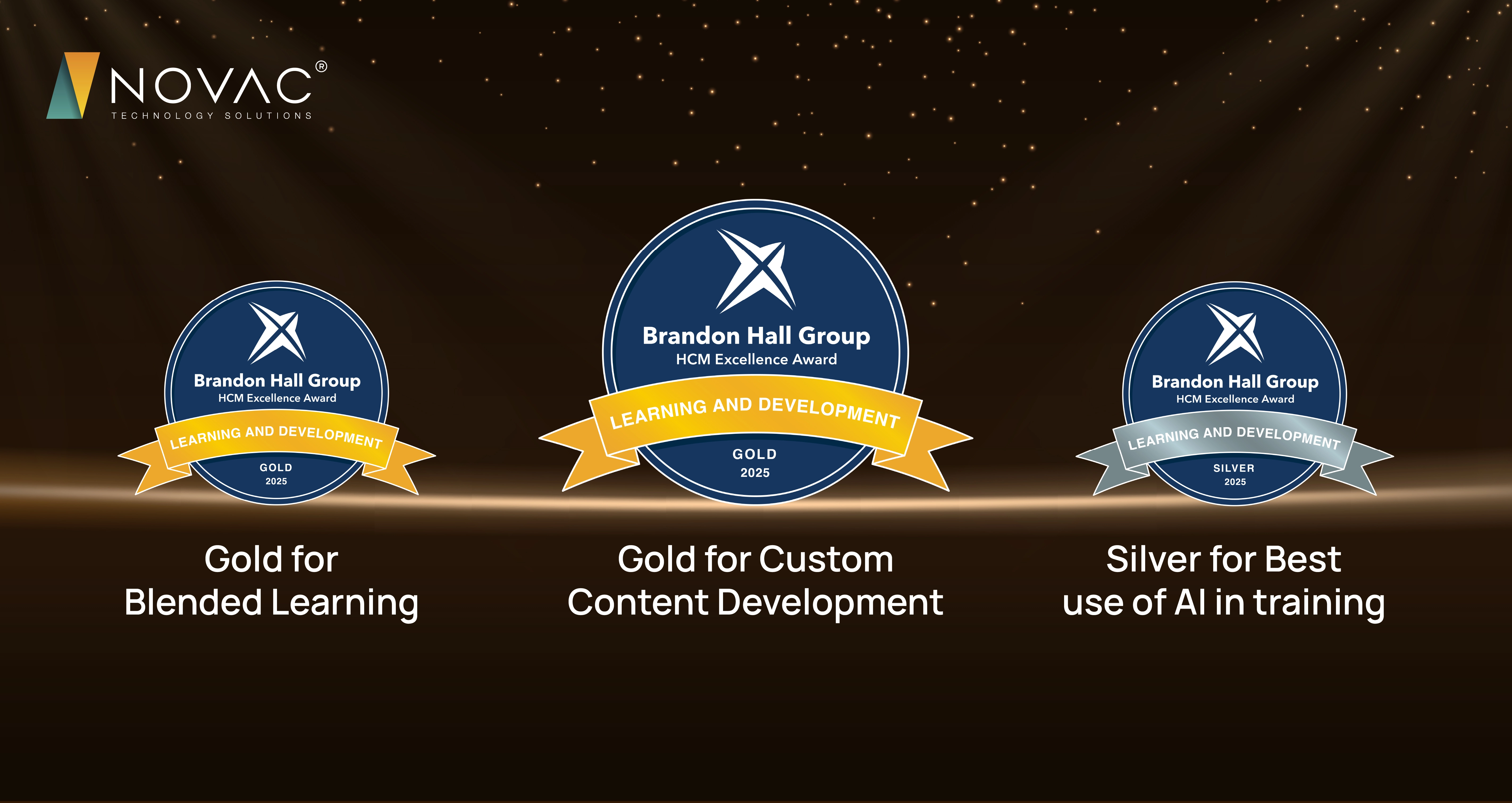 NOVAC®
TECHNOLOGY SOLUTIONS

Brandon Hall Group
HCM Excellence Award
LEARNING AND DEVELOPMENT
GOLD
2025

Gold for Blended Learning

Brandon Hall Group
HCM Excellence Award
LEARNING AND DEVELOPMENT
GOLD
2025

Gold for Custom Content Development

Brandon Hall Group
HCM Excellence Award
LEARNING AND DEVELOPMENT
SILVER
2025

Silver for Best use of AI in training